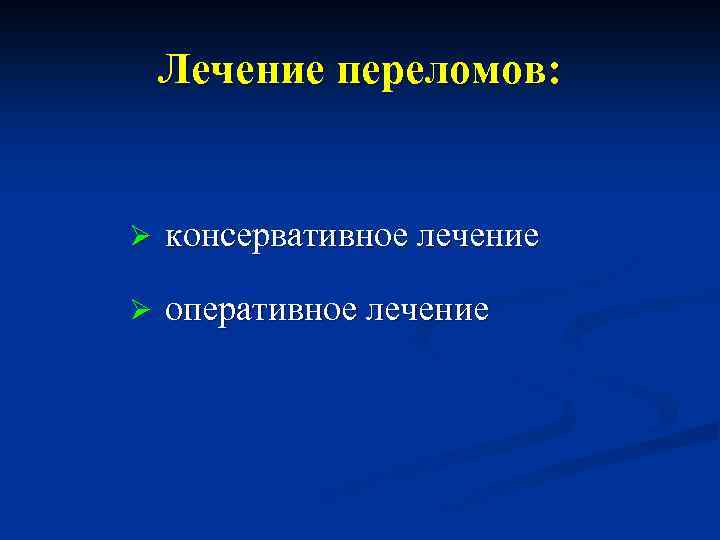 Лечение переломов:

➢ консервативное лечение

➢ оперативное лечение